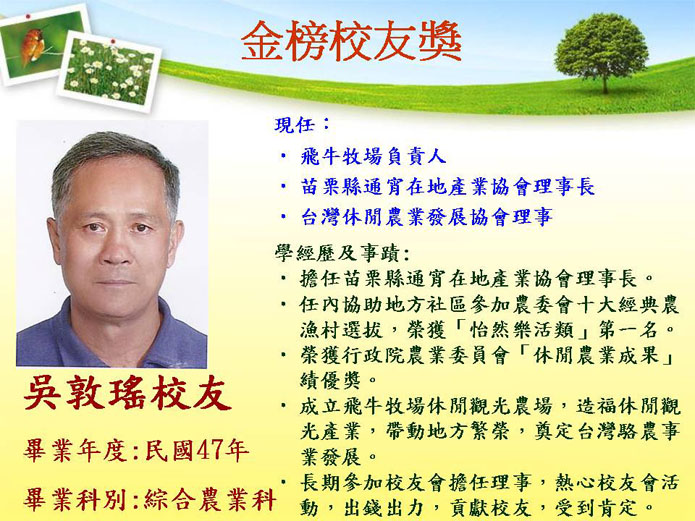 金榜校友獎

吳敦瑤校友

畢業年度:民國47年

畢業科別:綜合農業科

現任：
• 飛牛牧場負責人
• 苗栗縣通宵在地產業協會理事長
• 台灣休閒農業發展協會理事

學經歷及事蹟:
• 擔任苗栗縣通宵在地產業協會理事長。
• 任內協助地方社區參加農委會十大經典農漁村選拔，榮獲「怡然樂活類」第一名。
• 榮獲行政院農業委員會「休閒農業成果」績優獎。
• 成立飛牛牧場休閒觀光農場，造福休閒觀光產業，帶動地方繁榮，奠定台灣駱農事業發展。
• 長期參加校友會擔任理事，熱心校友會活動，出錢出力，貢獻校友，受到肯定。